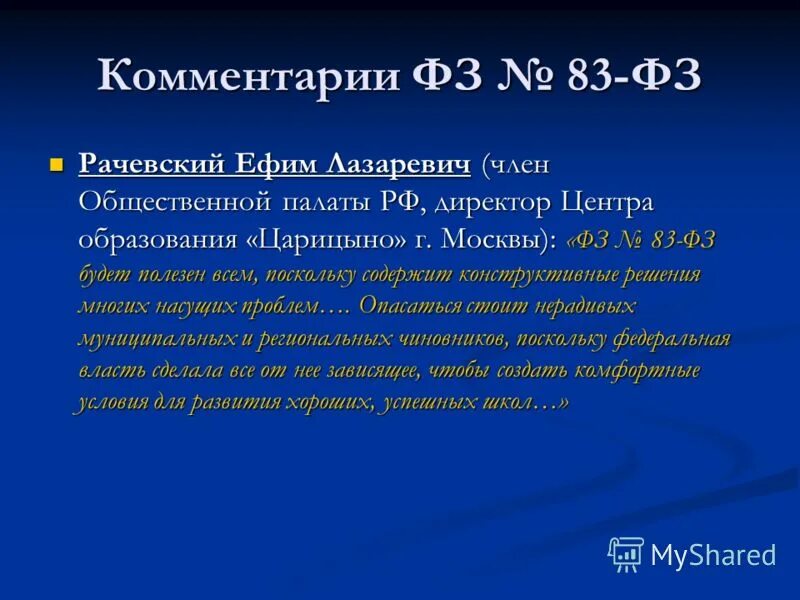 Комментарии ФЗ № 83-ФЗ

Рачевский Ефим Лазаревич (член Общественной палаты РФ, директор Центра образования «Царицыно» г. Москвы): «ФЗ № 83-ФЗ будет полезен всем, поскольку содержит конструктивные решения многих насущих проблем…. Опасаться стоит нерадивых муниципальных и региональных чиновников, поскольку федеральная власть сделала все от нее зависящее, чтобы создать комфортные условия для развития хороших, успешных школ…»

MyShared